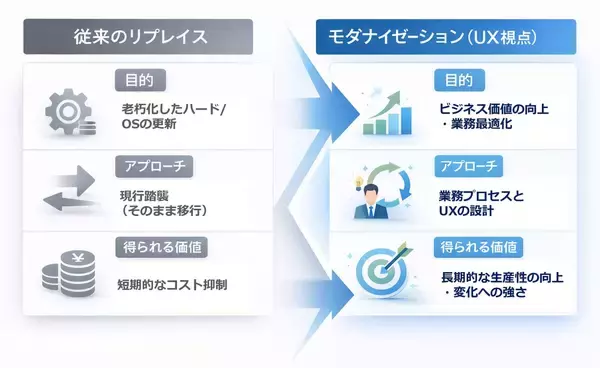 従来のリプレイス

目的

老朽化したハード/OSの更新

アプローチ

現行踏襲（そのまま移行）

得られる価値

短期的なコスト抑制

モダナイゼーション（UX視点）

目的

ビジネス価値の向上・業務最適化

アプローチ

業務プロセスとUXの設計

得られる価値

長期的な生産性の向上・変化への強さ